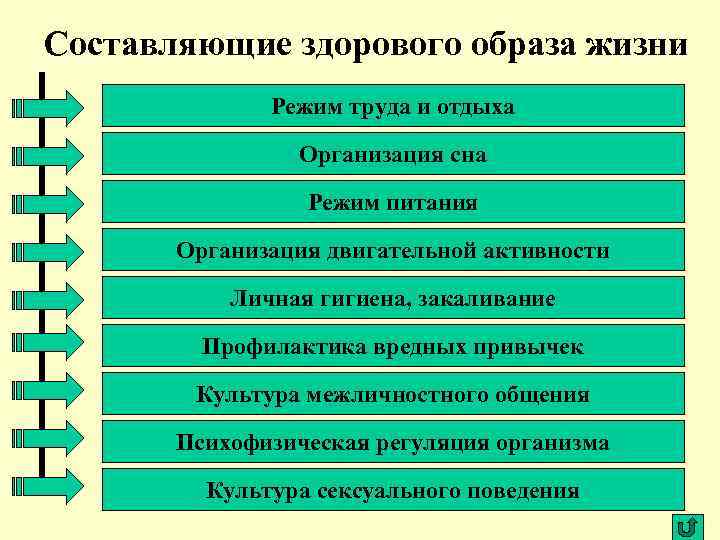 Составляющие здорового образа жизни

Режим труда и отдыха

Организация сна

Режим питания

Организация двигательной активности

Личная гигиена, закаливание

Профилактика вредных привычек

Культура межличностного общения

Психофизическая регуляция организма

Культура сексуального поведения